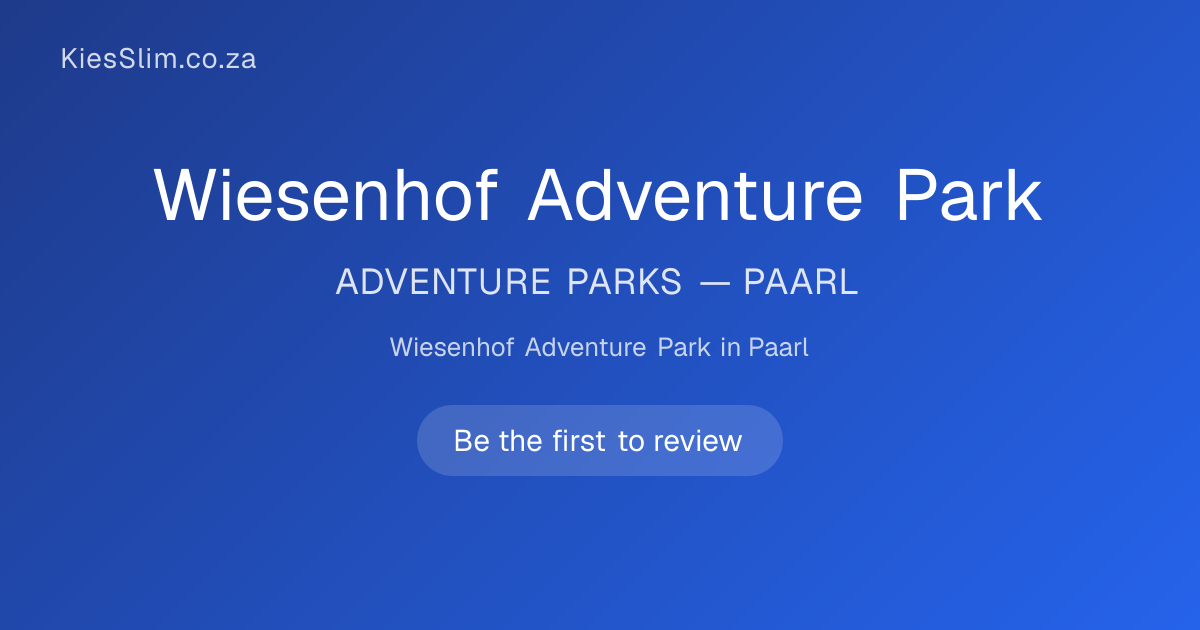 KiesSlim.co.za

Wiesenhof Adventure Park

ADVENTURE PARKS — PAARL

Wiesenhof Adventure Park in Paarl

Be the first to review